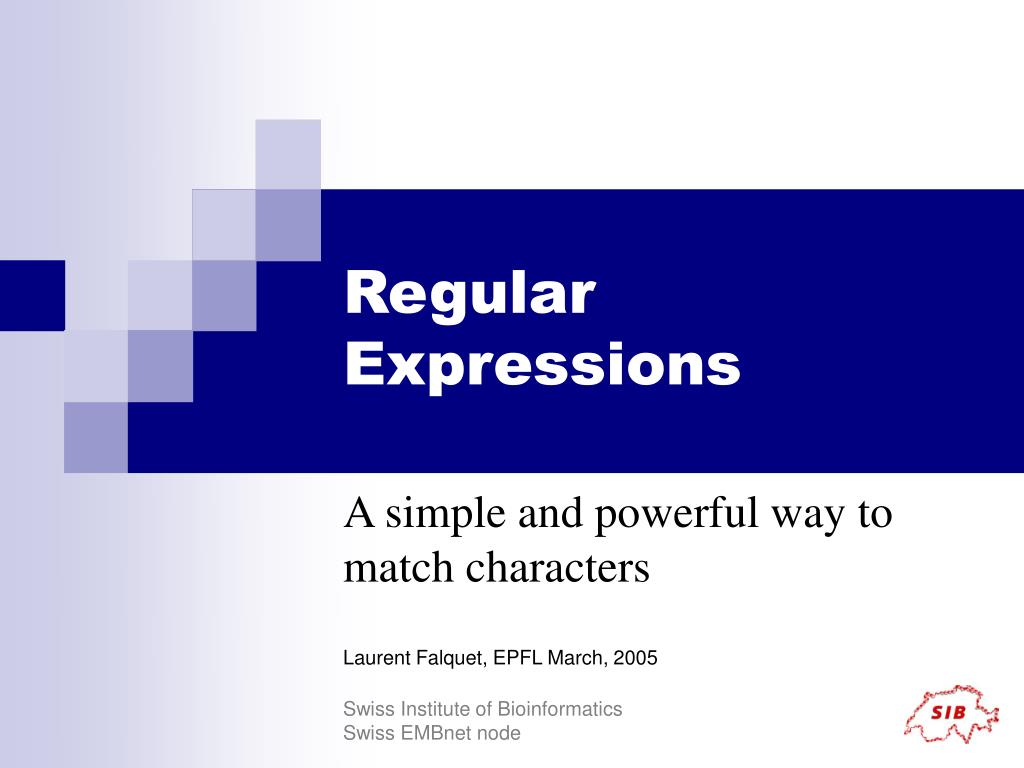 Regular Expressions

A simple and powerful way to match characters

Laurent Falquet, EPFL March, 2005

Swiss Institute of Bioinformatics
Swiss EMBnet node

SIB